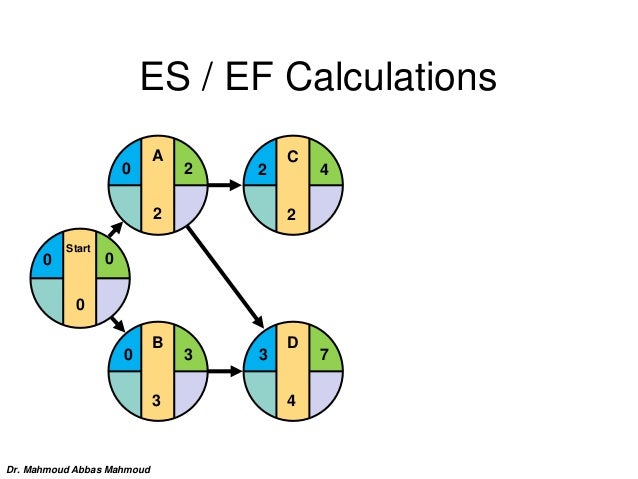 ES / EF Calculations

0 A 2
2

2 C 4
2

0 Start 0
0

0 B 3
3

3 D 7
4

Dr. Mahmoud Abbas Mahmoud